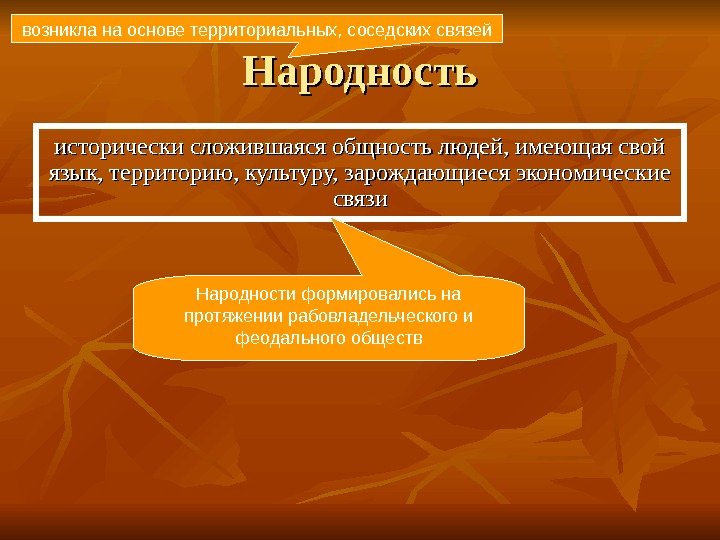 возникла на основе территориальных, соседских связей

Народность

исторически сложившаяся общность людей, имеющая свой язык, территорию, культуру, зарождающиеся экономические связи

Народности формировались на протяжении рабовладельческого и феодального обществ